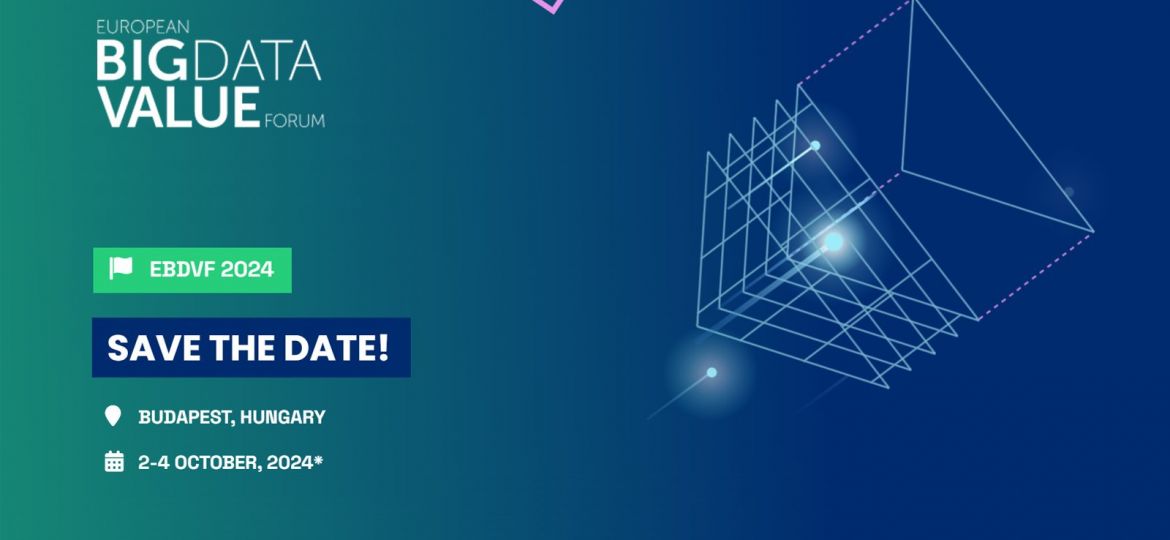 EUROPEAN
BIG DATA
VALUE FORUM

EBDVF 2024

SAVE THE DATE!

BUDAPEST, HUNGARY

2-4 OCTOBER, 2024*